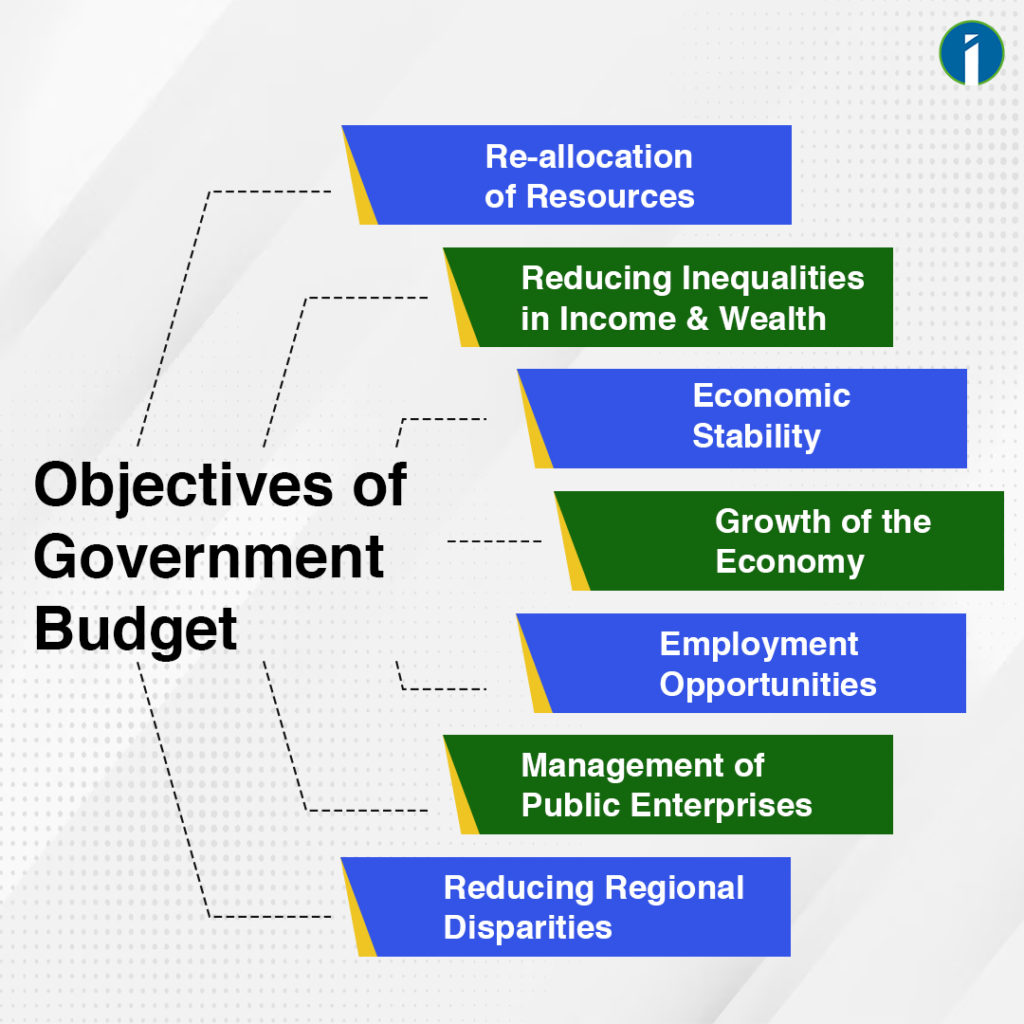 Objectives of Government Budget

Re-allocation of Resources

Reducing Inequalities in Income & Wealth

Economic Stability

Growth of the Economy

Employment Opportunities

Management of Public Enterprises

Reducing Regional Disparities